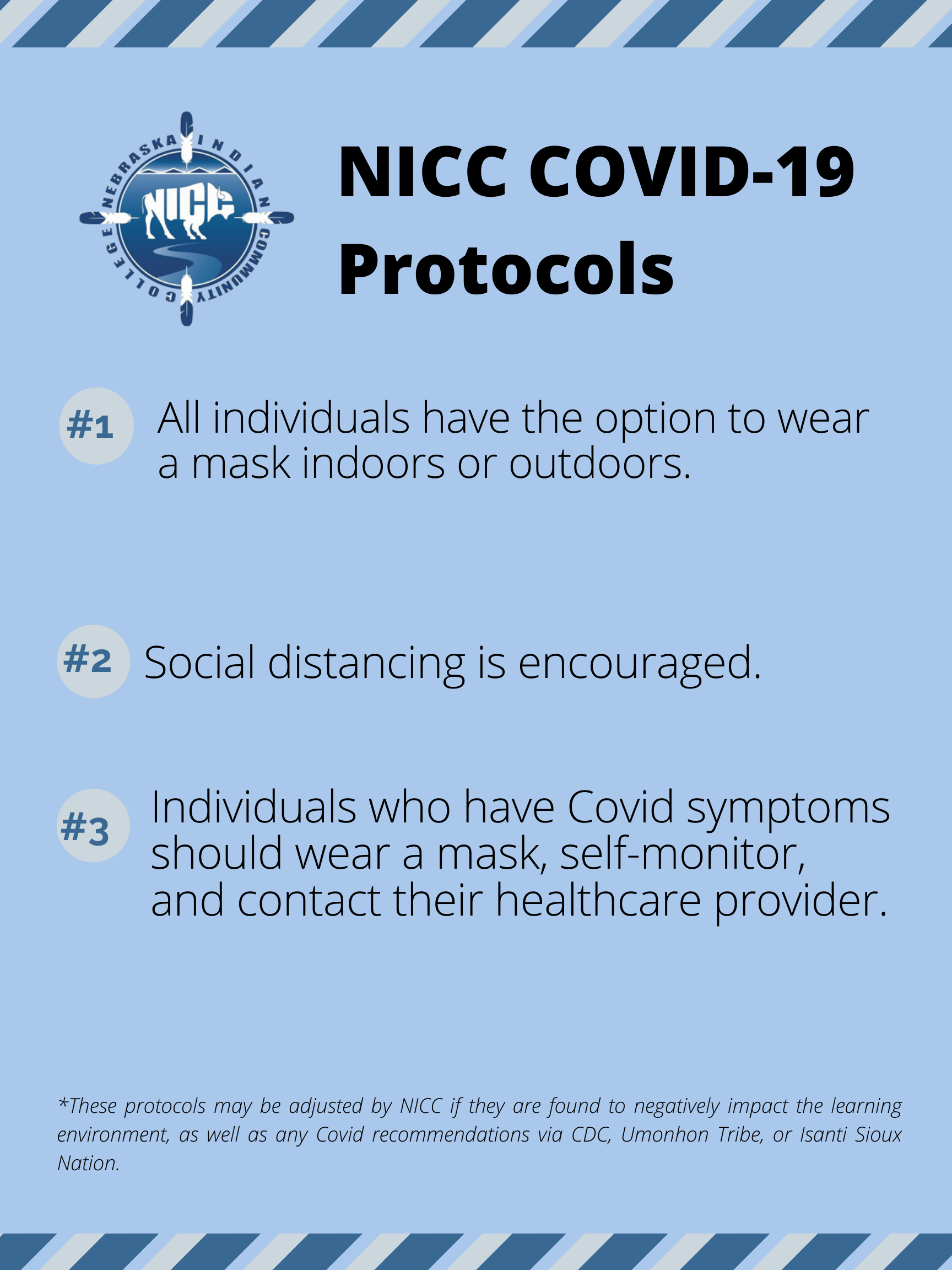 NEBRASKA INDIAN COMMUNITY COLLEGE
NICC

NICC COVID-19 Protocols

#1 All individuals have the option to wear a mask indoors or outdoors.

#2 Social distancing is encouraged.

#3 Individuals who have Covid symptoms should wear a mask, self-monitor, and contact their healthcare provider.

*These protocols may be adjusted by NICC if they are found to negatively impact the learning environment, as well as any Covid recommendations via CDC, Umonhon Tribe, or Isanti Sioux Nation.